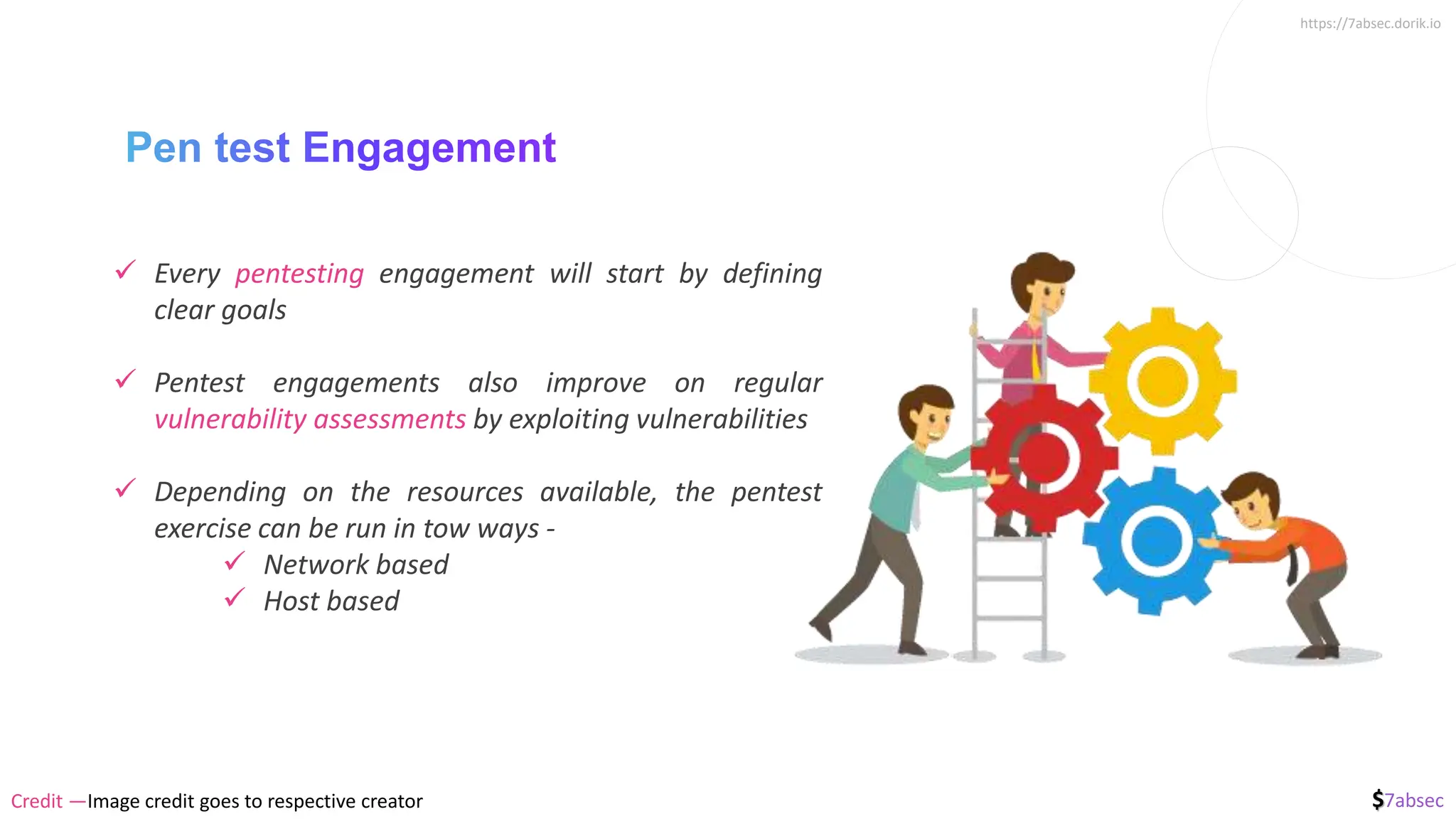 https://7absec.dorik.io

Pen test Engagement

✓ Every pentesting engagement will start by defining clear goals

✓ Pentest engagements also improve on regular vulnerability assessments by exploiting vulnerabilities

✓ Depending on the resources available, the pentest exercise can be run in tow ways -
✓ Network based
✓ Host based

Credit —Image credit goes to respective creator

$7absec